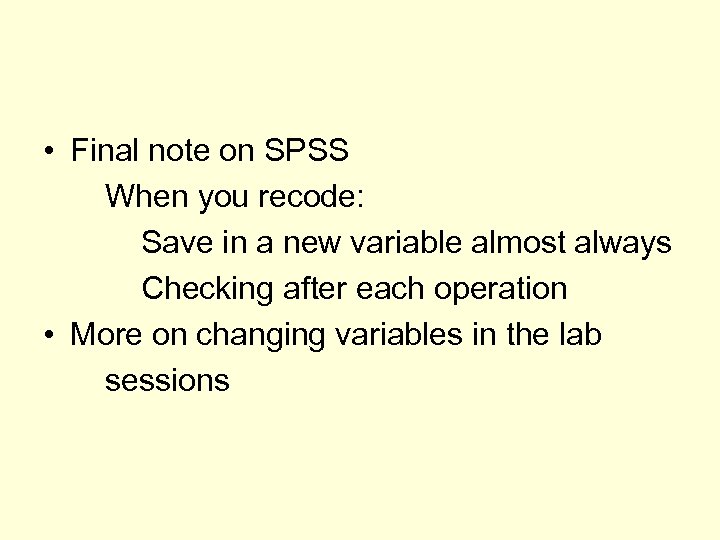 • Final note on SPSS

When you recode:

Save in a new variable almost always

Checking after each operation

• More on changing variables in the lab sessions